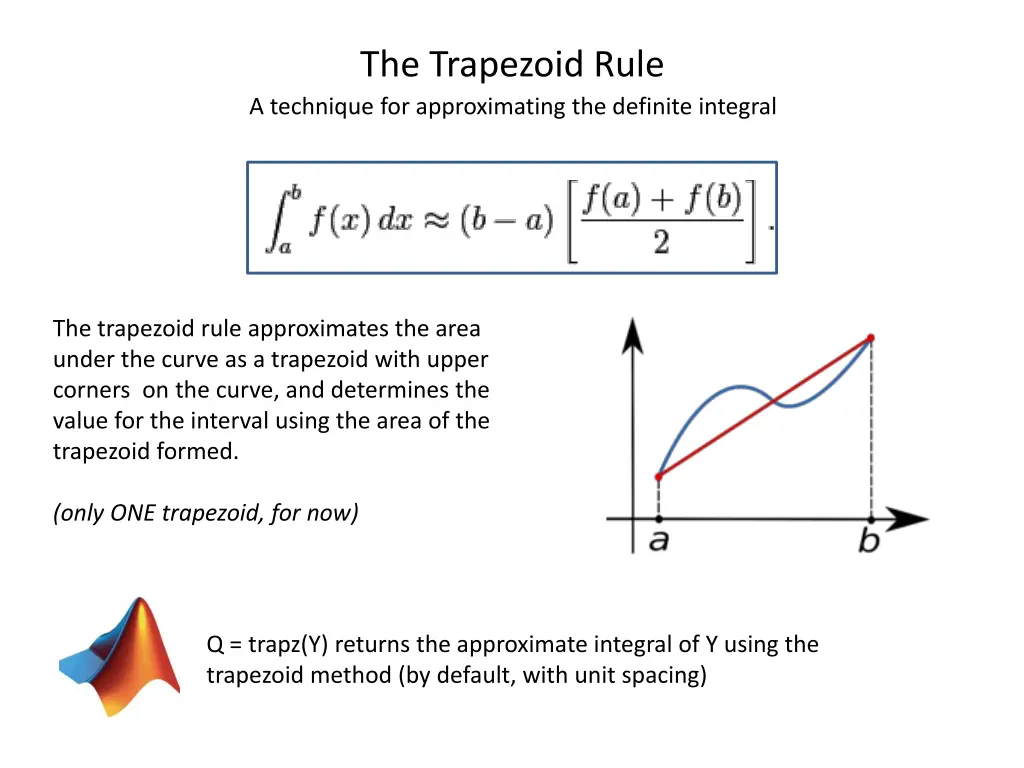 The Trapezoid Rule

A technique for approximating the definite integral

$\int_a^b f(x)\,dx \approx (b-a)\left[\frac{f(a)+f(b)}{2}\right].$

The trapezoid rule approximates the area under the curve as a trapezoid with upper corners on the curve, and determines the value for the interval using the area of the trapezoid formed.

(only ONE trapezoid, for now)

a

b

Q = trapz(Y) returns the approximate integral of Y using the trapezoid method (by default, with unit spacing)